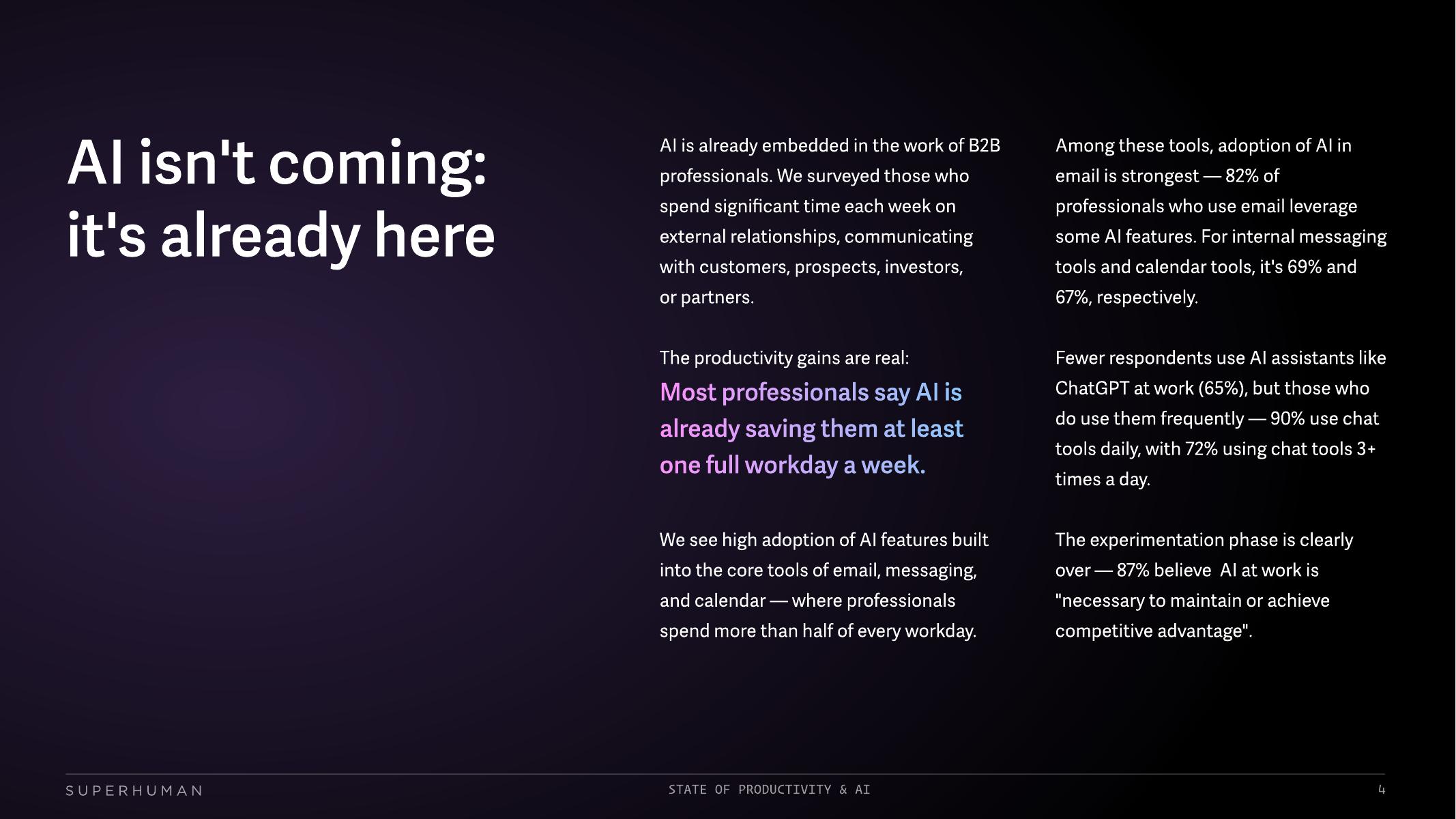 AI isn't coming: it's already here

AI is already embedded in the work of B2B professionals. We surveyed those who spend significant time each week on external relationships, communicating with customers, prospects, investors, or partners.

The productivity gains are real:
Most professionals say AI is already saving them at least one full workday a week.

We see high adoption of AI features built into the core tools of email, messaging, and calendar — where professionals spend more than half of every workday.

Among these tools, adoption of AI in email is strongest — 82% of professionals who use email leverage some AI features. For internal messaging tools and calendar tools, it's 69% and 67%, respectively.

Fewer respondents use AI assistants like ChatGPT at work (65%), but those who do use them frequently — 90% use chat tools daily, with 72% using chat tools 3+ times a day.

The experimentation phase is clearly over — 87% believe AI at work is "necessary to maintain or achieve competitive advantage".

SUPERHUMAN

STATE OF PRODUCTIVITY & AI

4